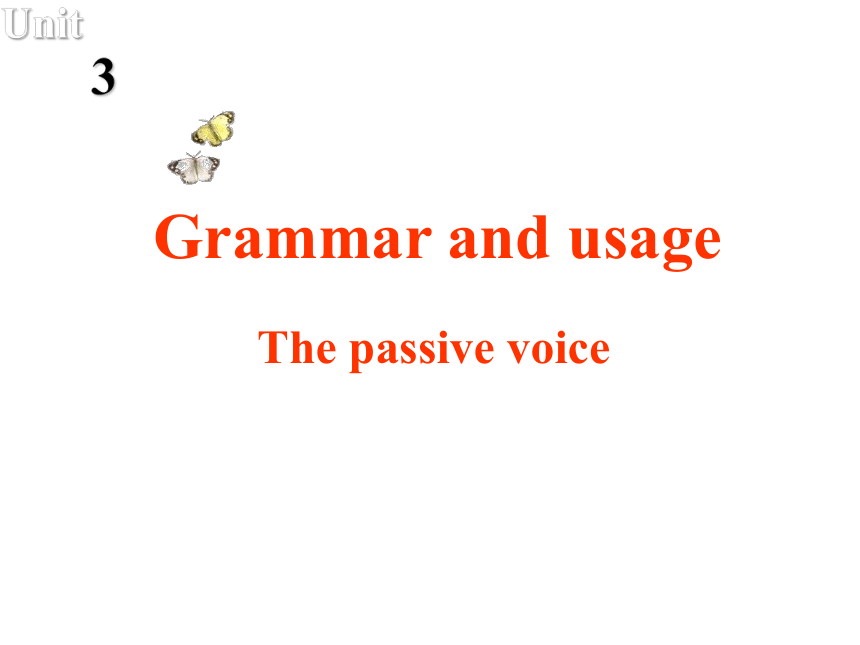 Unit
3

Grammar and usage

The passive voice